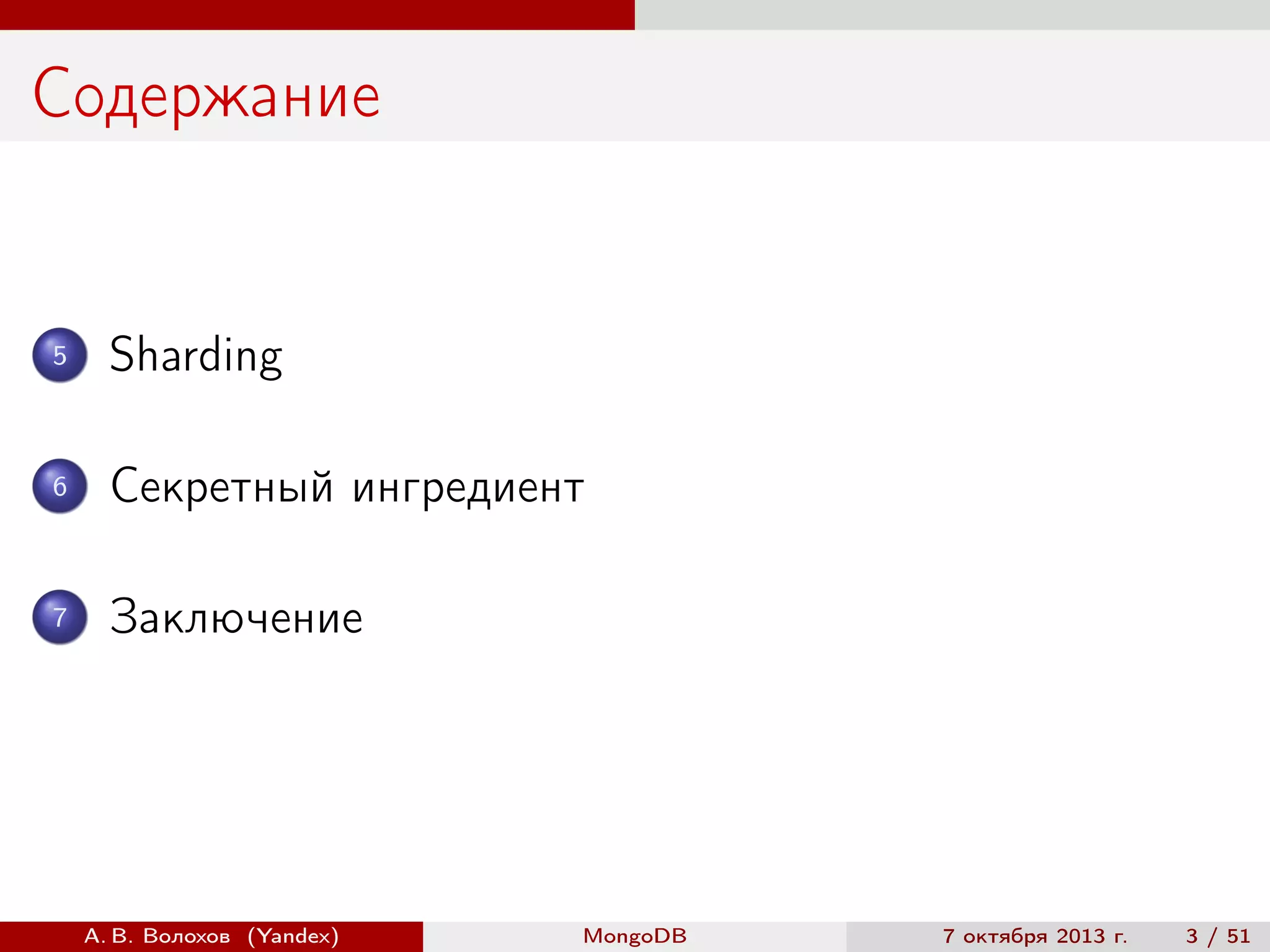 Содержание

5 Sharding

6 Секретный ингредиент

7 Заключение

А. В. Волохов (Yandex) MongoDB 7 октября 2013 г. 3 / 51